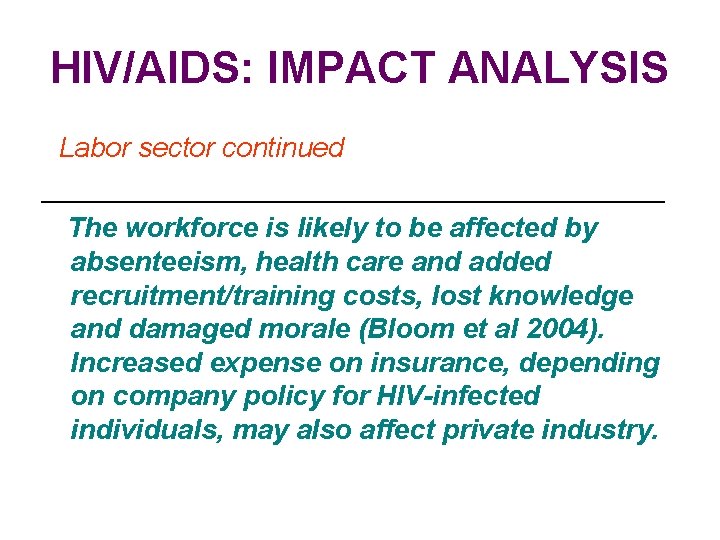 HIV/AIDS: IMPACT ANALYSIS

Labor sector continued

The workforce is likely to be affected by absenteeism, health care and added recruitment/training costs, lost knowledge and damaged morale (Bloom et al 2004). Increased expense on insurance, depending on company policy for HIV-infected individuals, may also affect private industry.